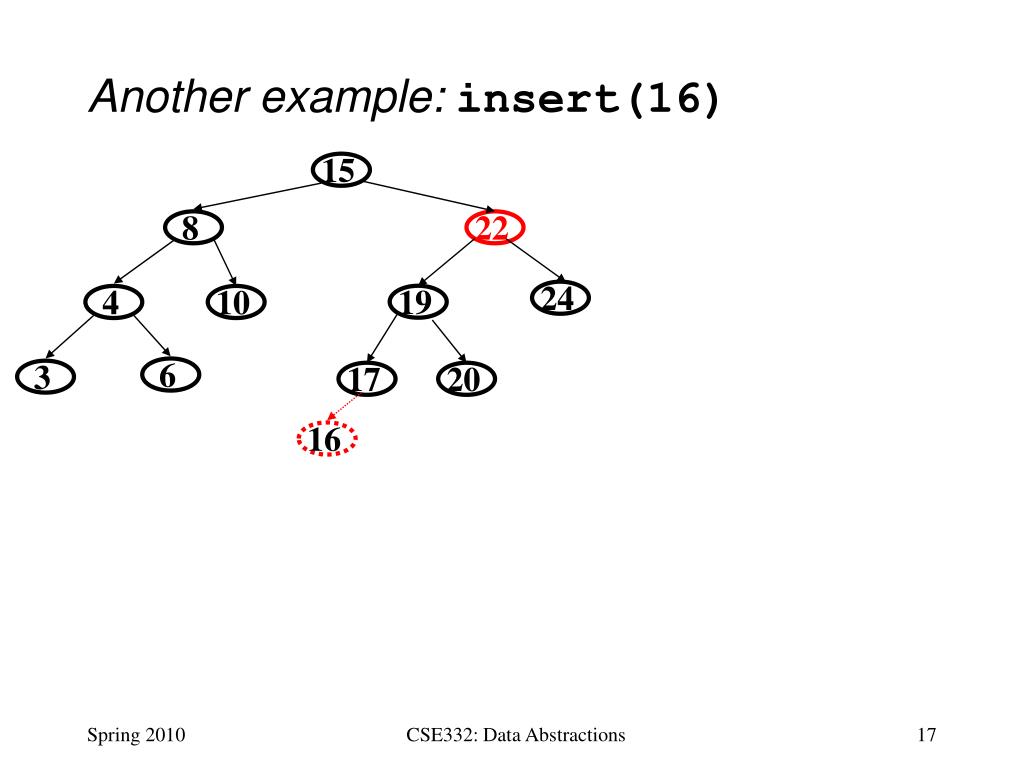 Another example: insert(16)

15

8

22

4

10

19

24

3

6

17

20

16

Spring 2010

CSE332: Data Abstractions

17